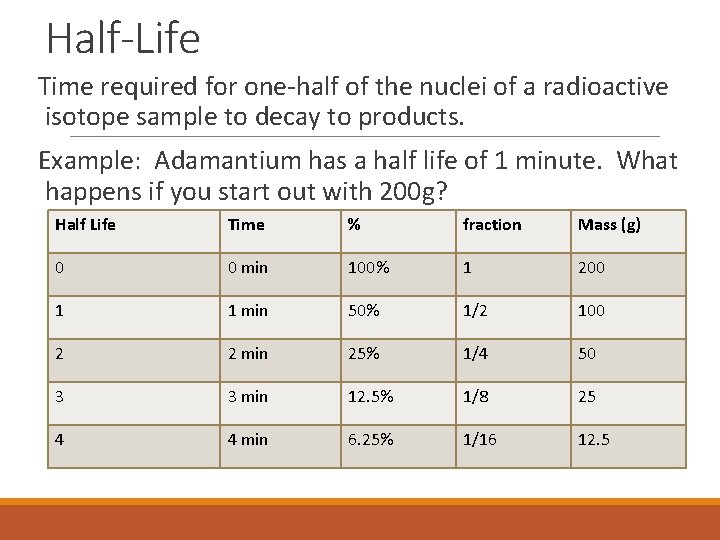 Half-Life

Time required for one-half of the nuclei of a radioactive isotope sample to decay to products.

Example: Adamantium has a half life of 1 minute. What happens if you start out with 200g?

| Half Life | Time | % | fraction | Mass (g) |
|---|---|---|---|---|
| 0 | 0 min | 100% | 1 | 200 |
| 1 | 1 min | 50% | 1/2 | 100 |
| 2 | 2 min | 25% | 1/4 | 50 |
| 3 | 3 min | 12.5% | 1/8 | 25 |
| 4 | 4 min | 6.25% | 1/16 | 12.5 |